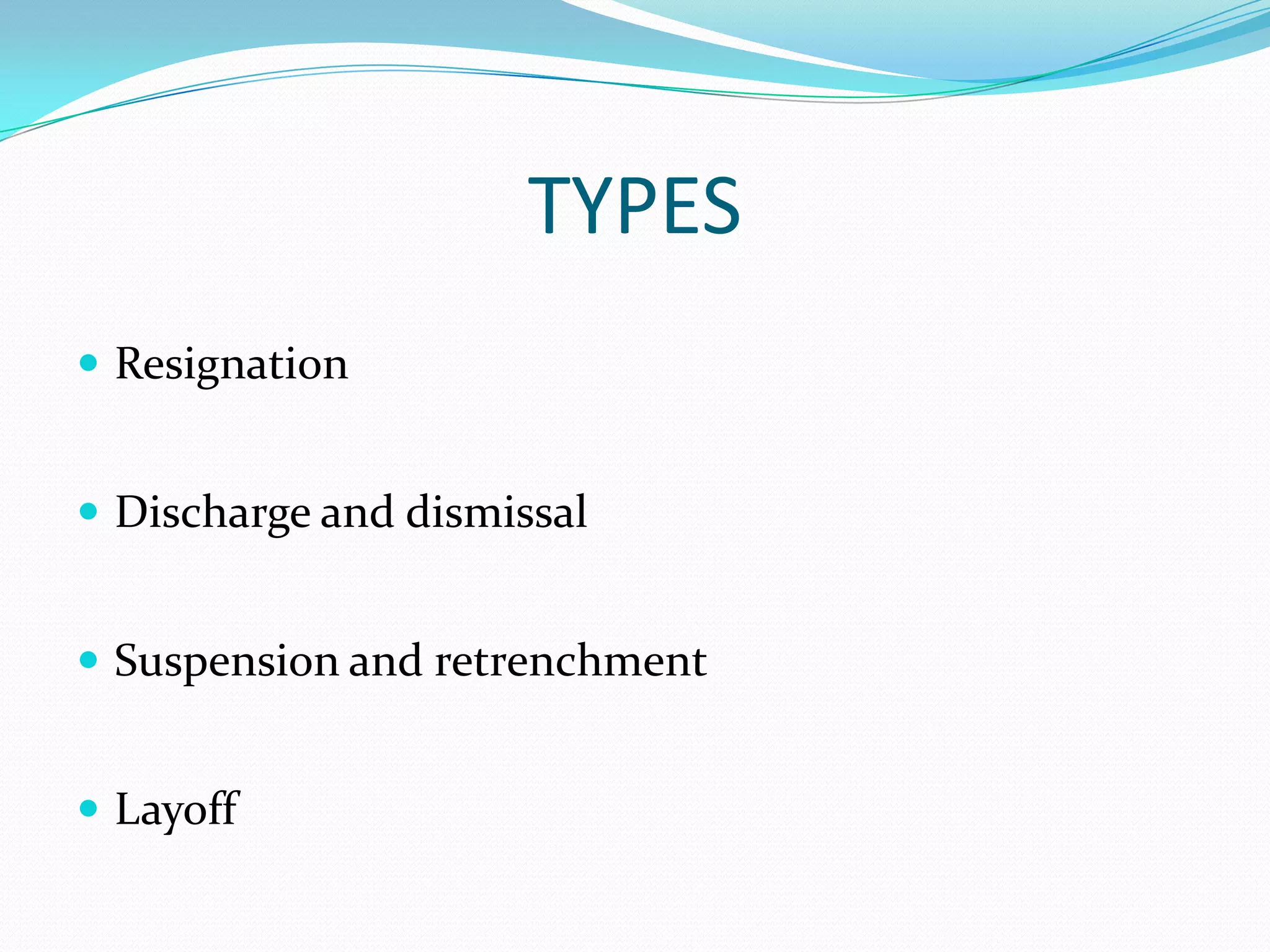 TYPES

- Resignation
- Discharge and dismissal
- Suspension and retrenchment
- Layoff